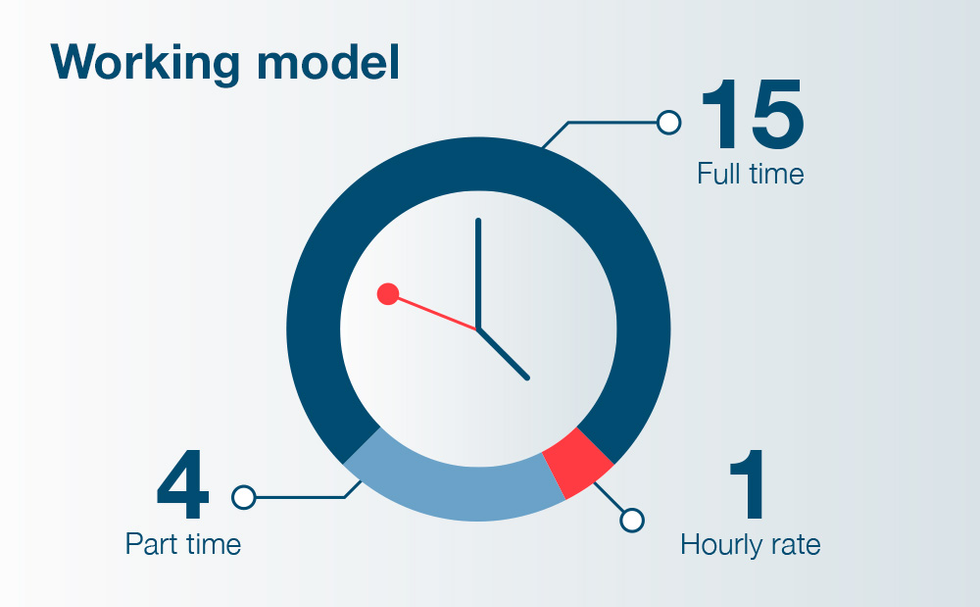 Working model

15
Full time

4
Part time

1
Hourly rate